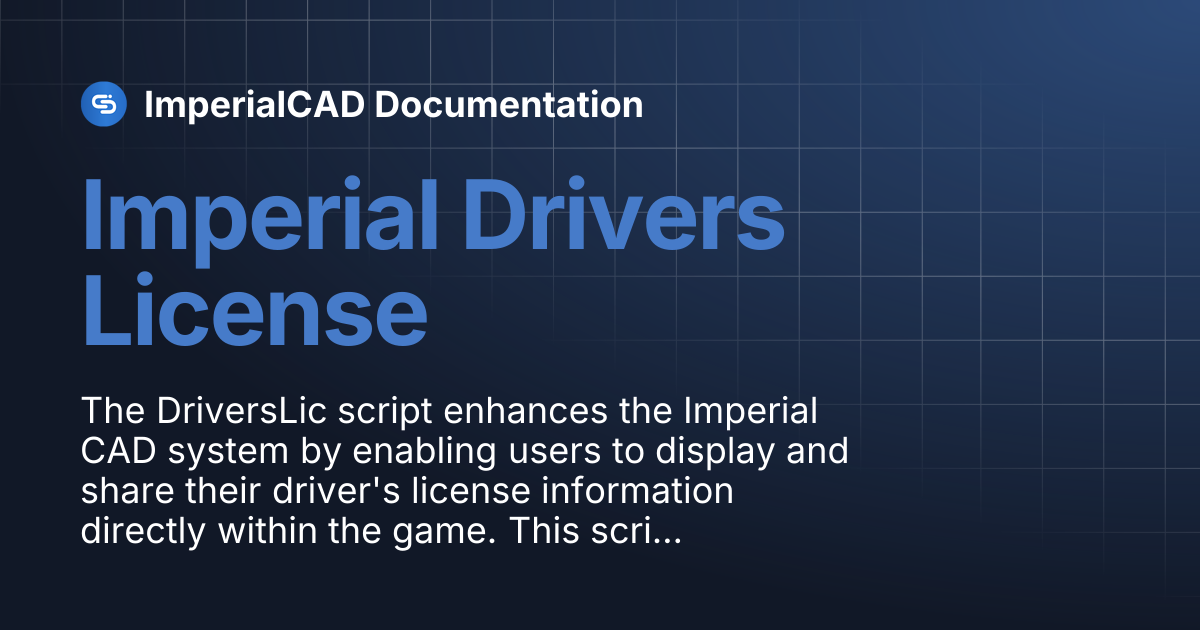 ImperialCAD Documentation

Imperial Drivers License

The DriversLic script enhances the Imperial CAD system by enabling users to display and share their driver's license information directly within the game. This scri...